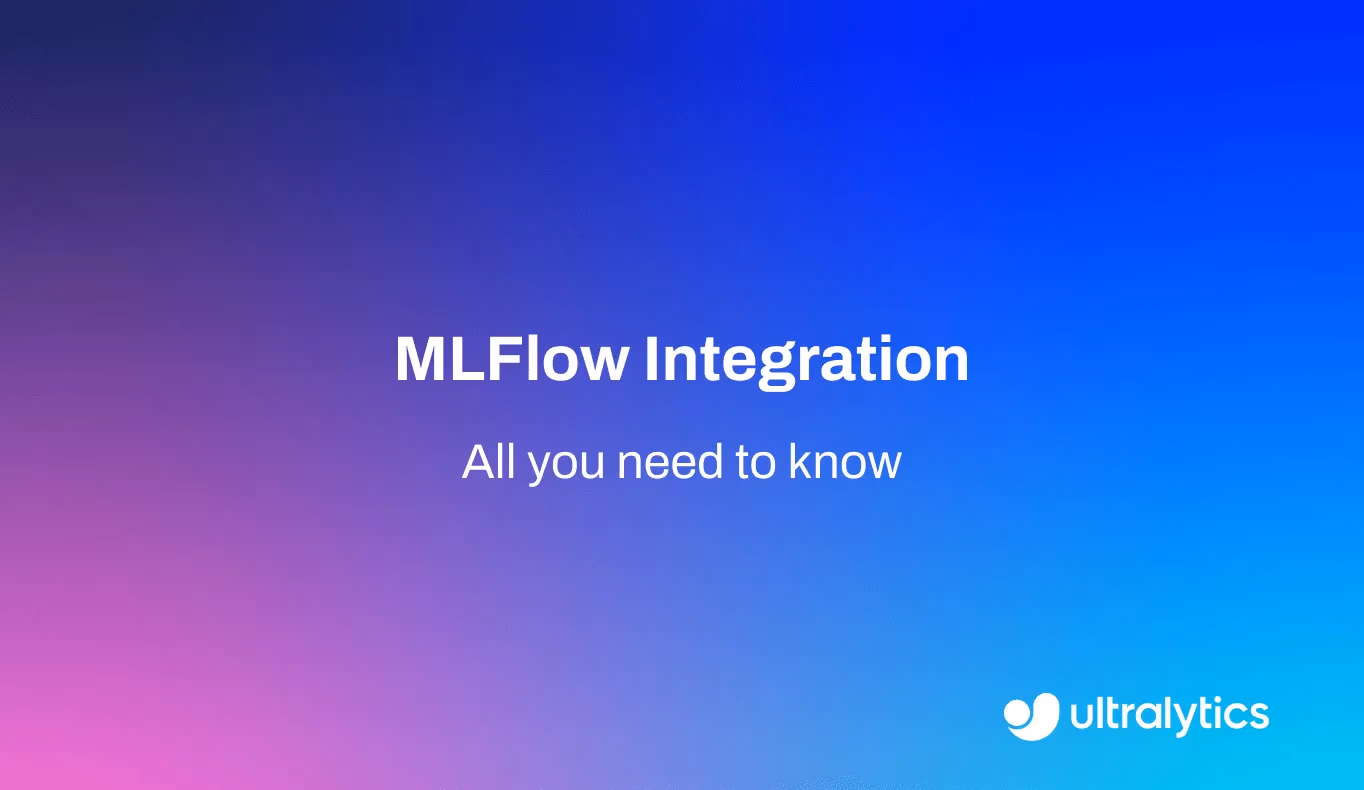 MLFlow Integration

All you need to know

ultralytics